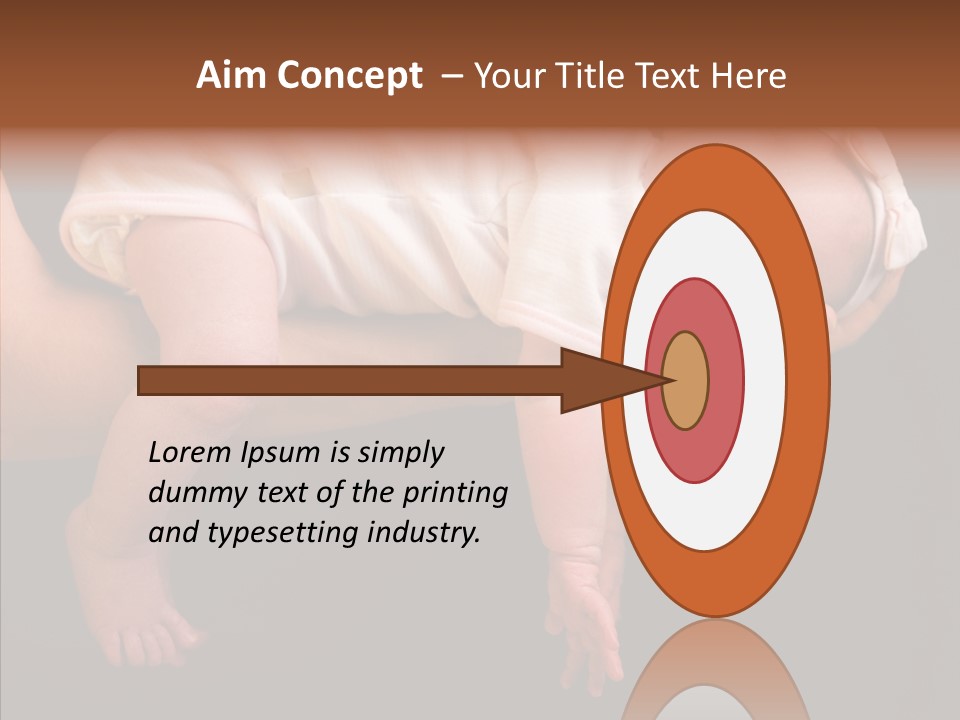 Aim Concept – Your Title Text Here

Lorem Ipsum is simply dummy text of the printing and typesetting industry.